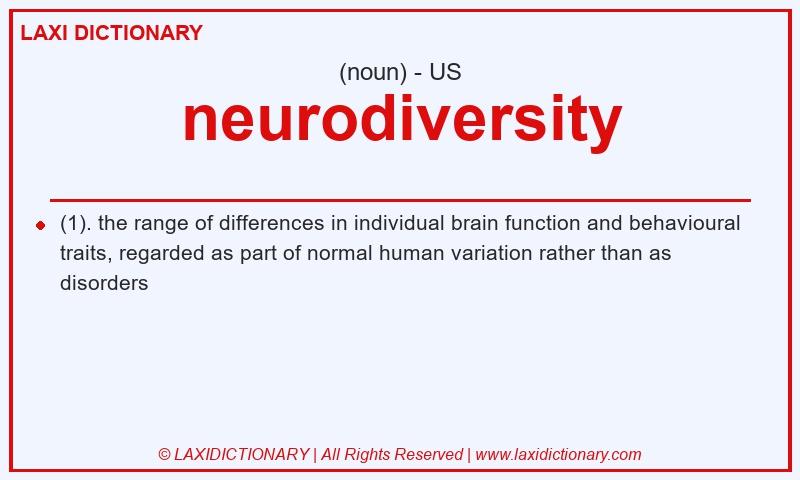 LAXI DICTIONARY

(noun) - US

neurodiversity

(1). the range of differences in individual brain function and behavioural traits, regarded as part of normal human variation rather than as disorders

© LAXIDICTIONARY | All Rights Reserved | www.laxidictionary.com